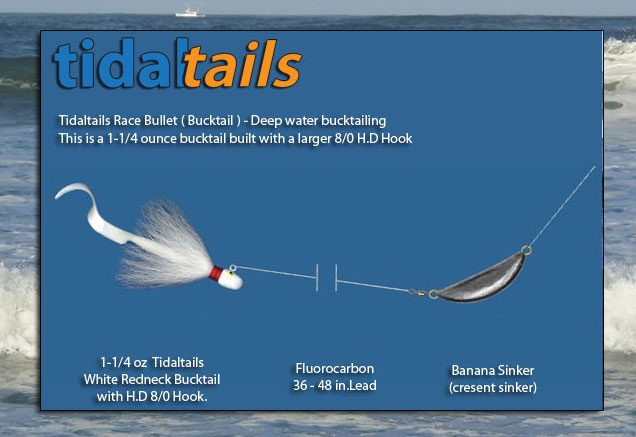 tidaltails

Tidaltails Race Bullet ( Bucktail ) - Deep water bucktailing
This is a 1-1/4 ounce bucktail built with a larger 8/0 H.D Hook

1-1/4 oz Tidaltails
White Redneck Bucktail
with H.D 8/0 Hook.

Fluorocarbon
36 - 48 in.Lead

Banana Sinker
(cresent sinker)